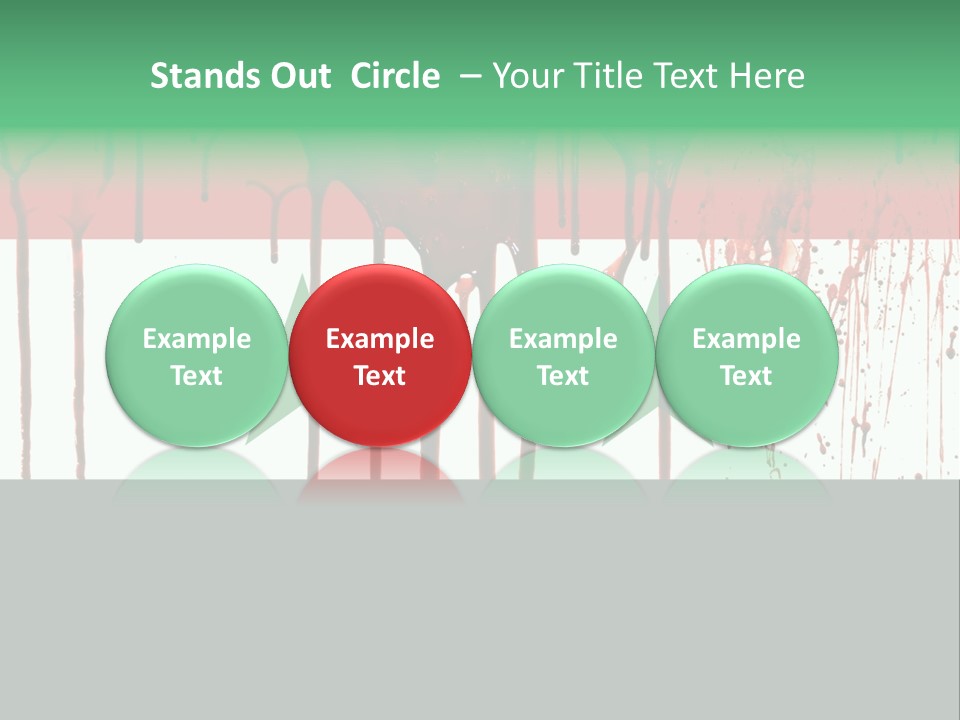 Stands Out Circle – Your Title Text Here

Example Text

Example Text

Example Text

Example Text